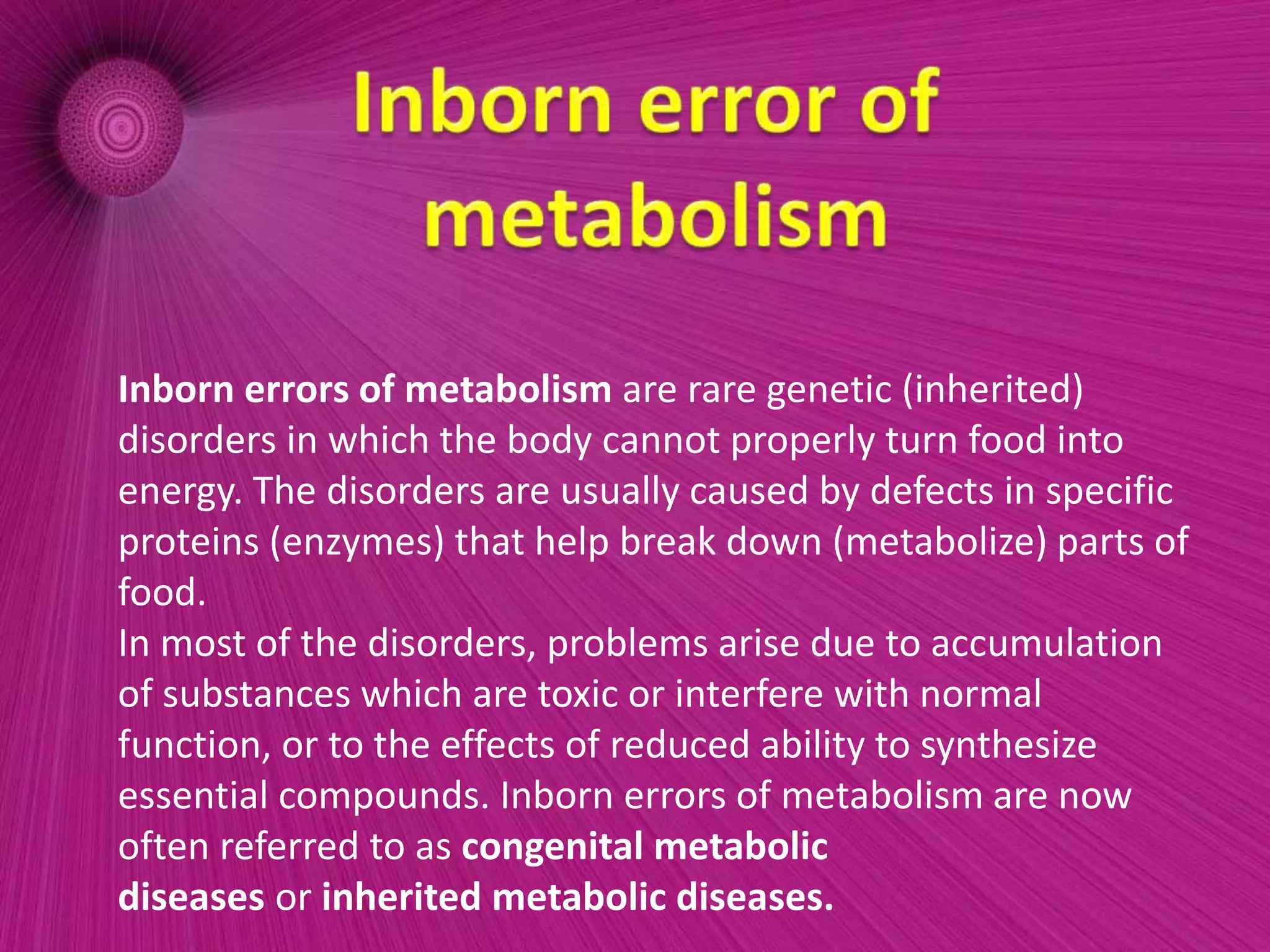 Inborn error of metabolism

Inborn errors of metabolism are rare genetic (inherited) disorders in which the body cannot properly turn food into energy. The disorders are usually caused by defects in specific proteins (enzymes) that help break down (metabolize) parts of food.
In most of the disorders, problems arise due to accumulation of substances which are toxic or interfere with normal function, or to the effects of reduced ability to synthesize essential compounds. Inborn errors of metabolism are now often referred to as congenital metabolic diseases or inherited metabolic diseases.